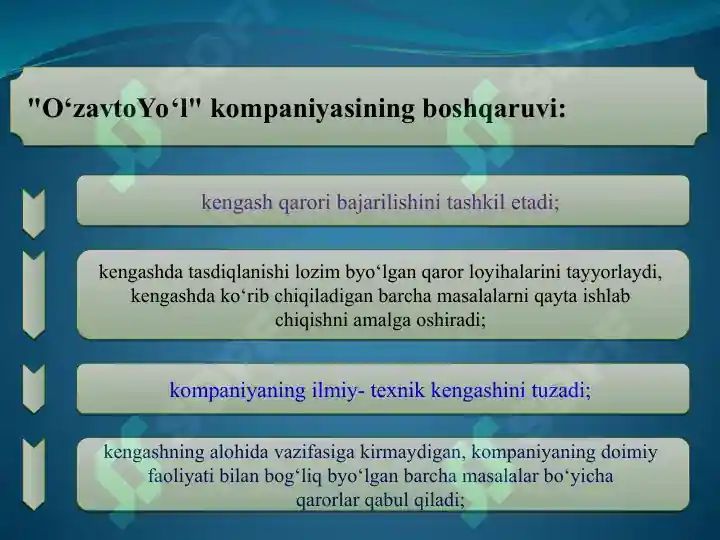 "O‘zavtoYo‘l" kompaniyasining boshqaruvi:

kengash qarori bajarilishini tashkil etadi;

kengashda tasdiqlanishi lozim byo‘lgan qaror loyihalarini tayyorlaydi, kengashda ko‘rib chiqiladigan barcha masalalarni qayta ishlab chiqishni amalga oshiradi;

kompaniyaning ilmiy- texnik kengashini tuzadi;

kengashning alohida vazifasiga kirmaydigan, kompaniyaning doimiy faoliyati bilan bog‘liq byo‘lgan barcha masalalar bo‘yicha qarorlar qabul qiladi;